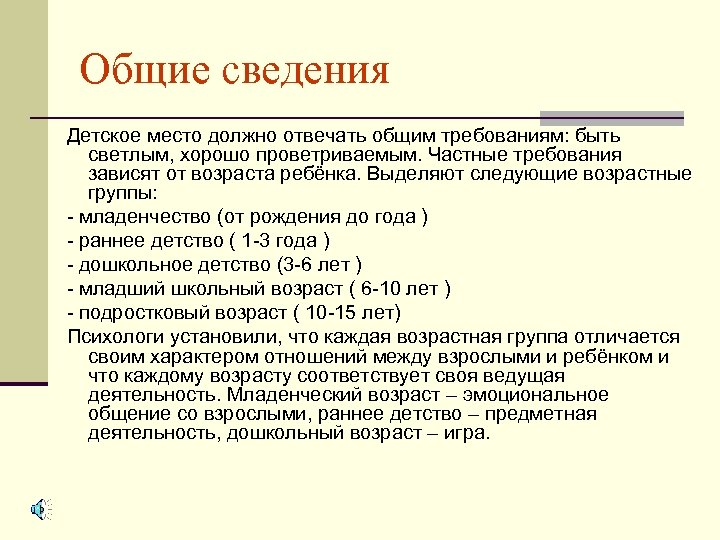 Общие сведения

Детское место должно отвечать общим требованиям: быть светлым, хорошо проветриваемым. Частные требования зависят от возраста ребёнка. Выделяют следующие возрастные группы:

- младенчество (от рождения до года )

- раннее детство ( 1-3 года )

- дошкольное детство (3-6 лет )

- младший школьный возраст ( 6-10 лет )

- подростковый возраст ( 10-15 лет)

Психологи установили, что каждая возрастная группа отличается своим характером отношений между взрослыми и ребёнком и что каждому возрасту соответствует своя ведущая деятельность. Младенческий возраст – эмоциональное общение со взрослыми, раннее детство – предметная деятельность, дошкольный возраст – игра.